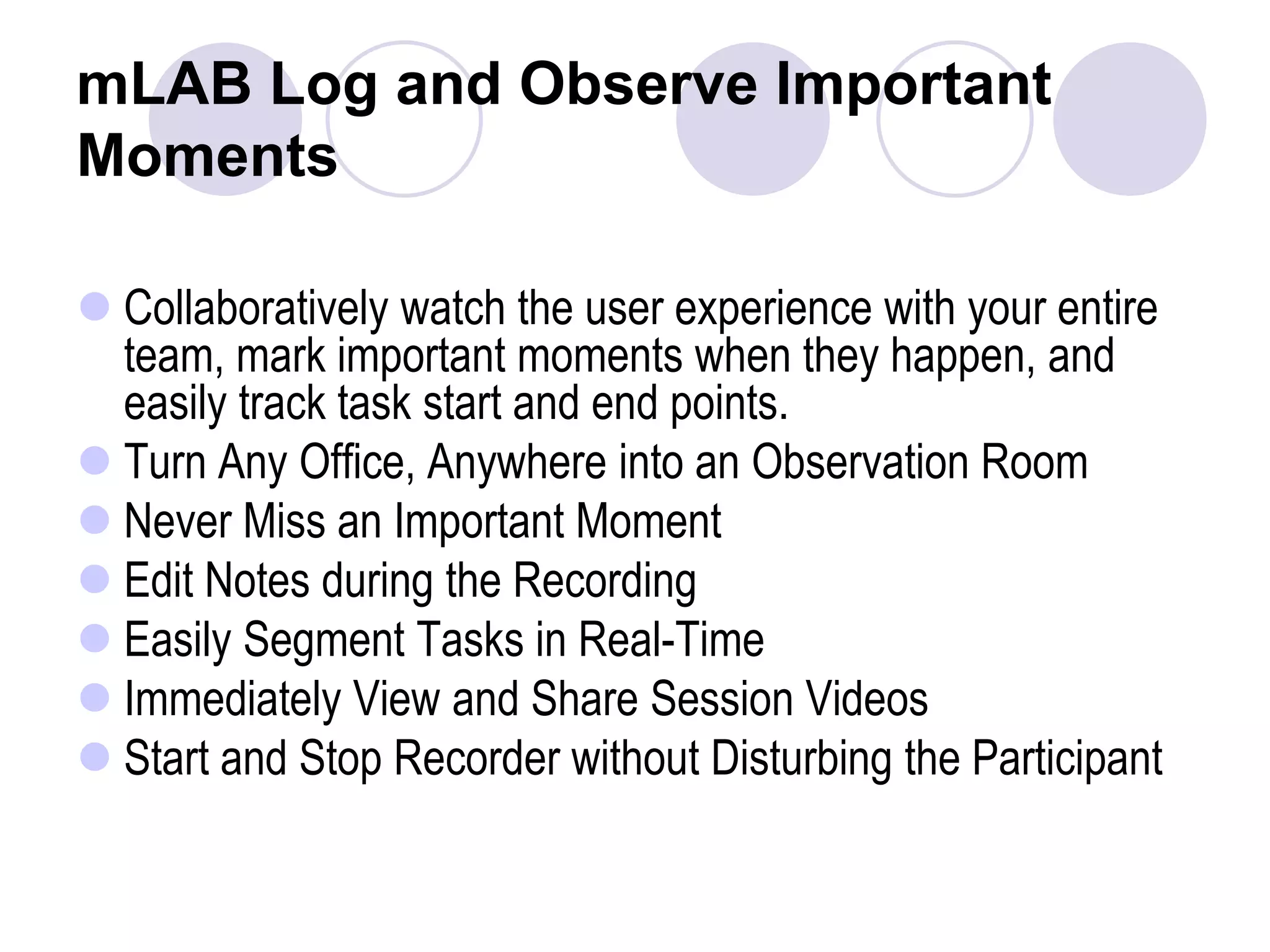 mLAB Log and Observe Important Moments

- Collaboratively watch the user experience with your entire team, mark important moments when they happen, and easily track task start and end points.
- Turn Any Office, Anywhere into an Observation Room
- Never Miss an Important Moment
- Edit Notes during the Recording
- Easily Segment Tasks in Real-Time
- Immediately View and Share Session Videos
- Start and Stop Recorder without Disturbing the Participant